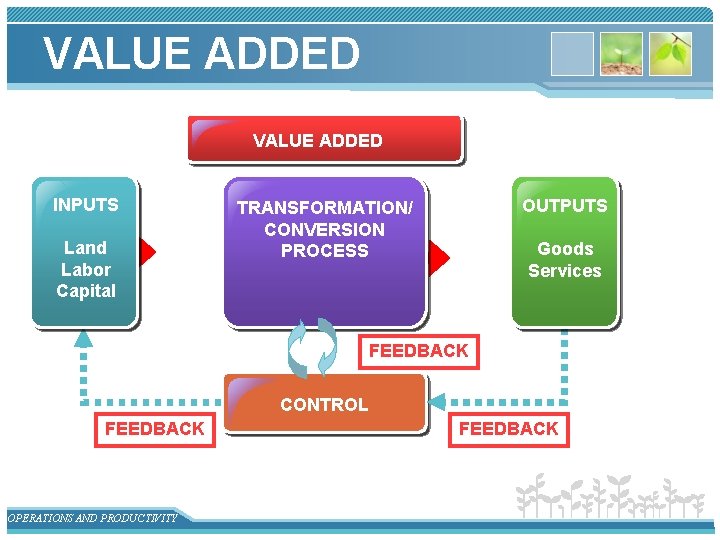 VALUE ADDED

VALUE ADDED

INPUTS

Land
Labor
Capital

TRANSFORMATION/
CONVERSION
PROCESS

OUTPUTS

Goods
Services

FEEDBACK

CONTROL

FEEDBACK

FEEDBACK

OPERATIONS AND PRODUCTIVITY